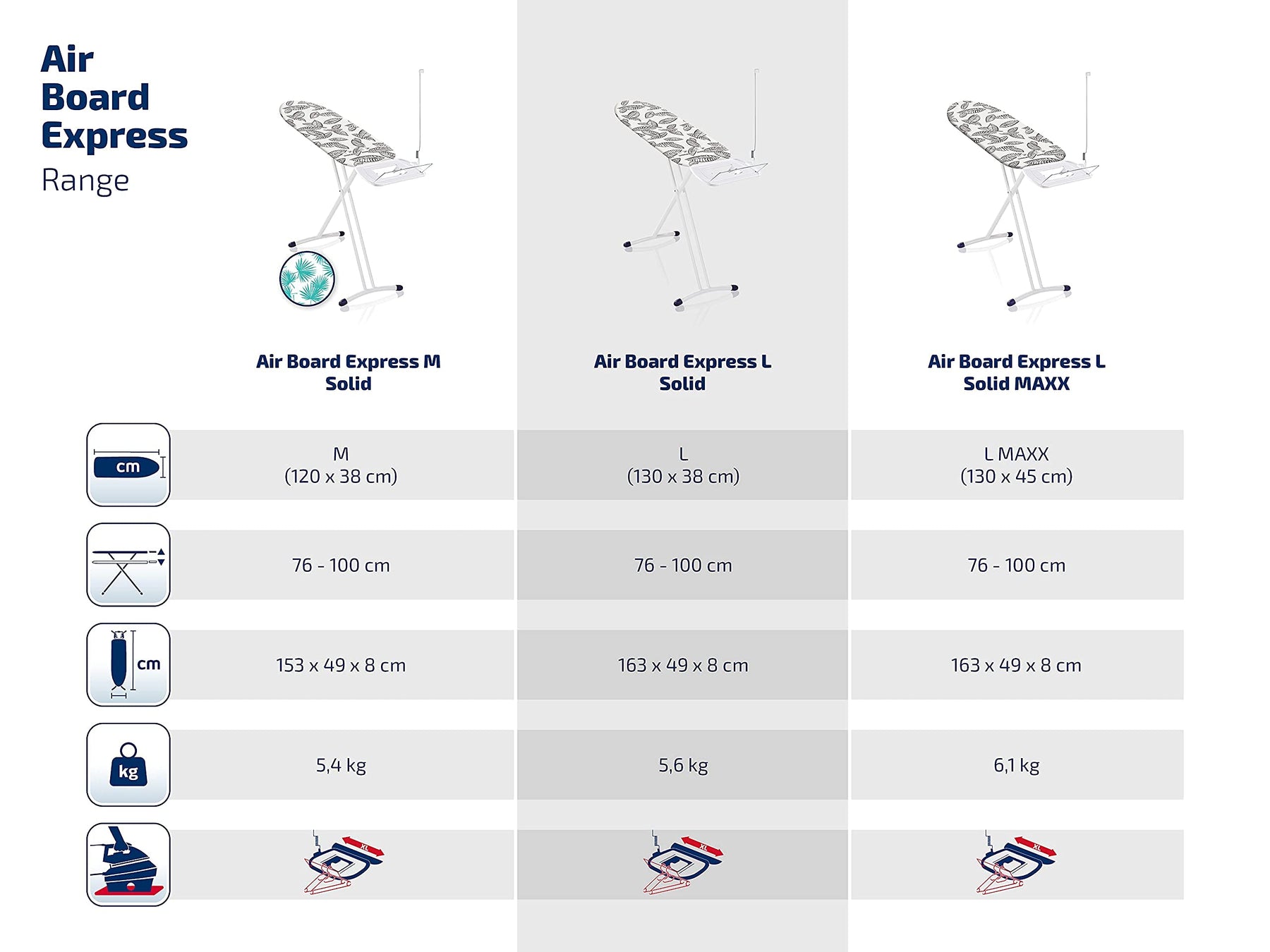 Air Board Express
Range

| | Air Board Express M Solid | Air Board Express L Solid | Air Board Express L Solid MAXX |
|---|---|---|---|
| cm | M (120 x 38 cm) | L (130 x 38 cm) | L MAXX (130 x 45 cm) |
| | 76 - 100 cm | 76 - 100 cm | 76 - 100 cm |
| cm | 153 x 49 x 8 cm | 163 x 49 x 8 cm | 163 x 49 x 8 cm |
| kg | 5,4 kg | 5,6 kg | 6,1 kg |
| | XL | XL | XL |